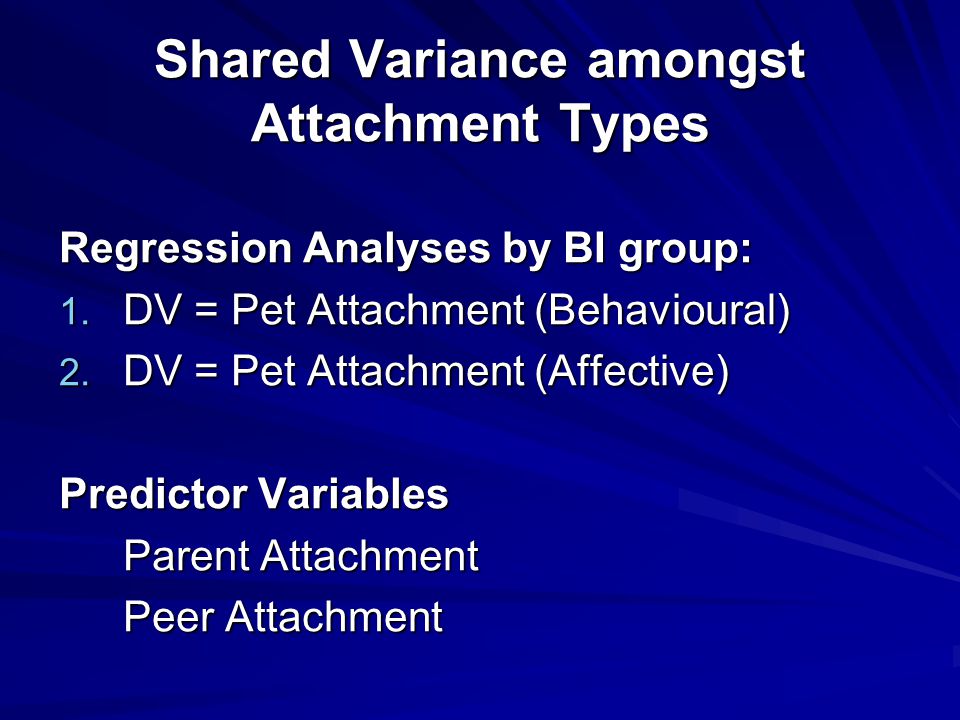 Shared Variance amongst Attachment Types

Regression Analyses by BI group:
1. DV = Pet Attachment (Behavioural)
2. DV = Pet Attachment (Affective)

Predictor Variables
Parent Attachment
Peer Attachment